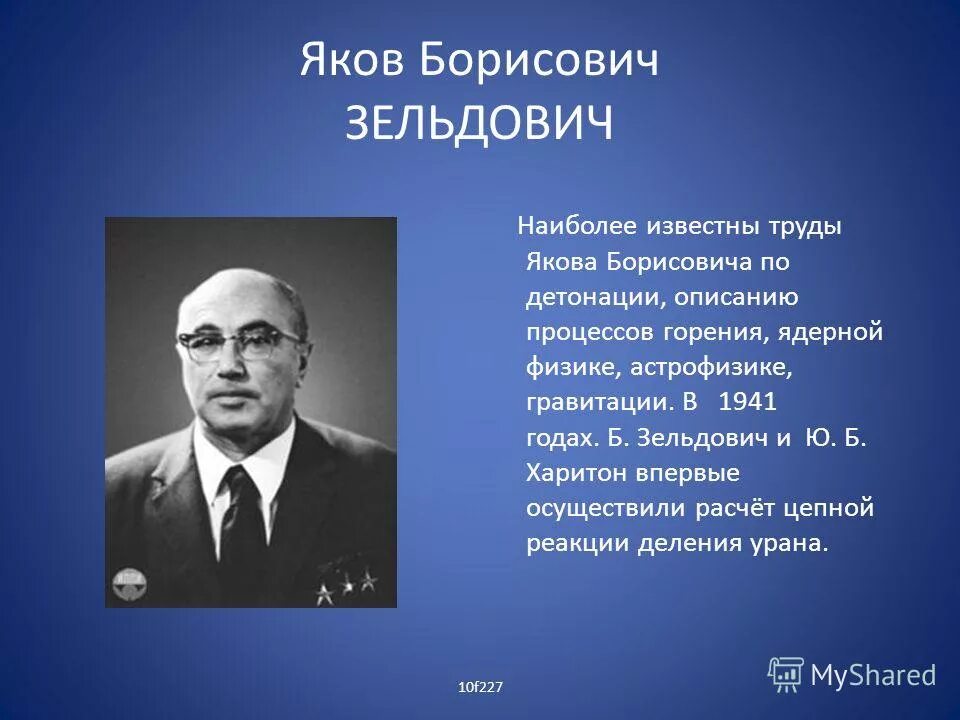 Яков Борисович ЗЕЛЬДОВИЧ

Наиболее известны труды Якова Борисовича по детонации, описанию процессов горения, ядерной физике, астрофизике, гравитации. В 1941 годах. Б. Зельдович и Ю. Б. Харитон впервые осуществили расчёт цепной реакции деления урана.

10f227

MyShared